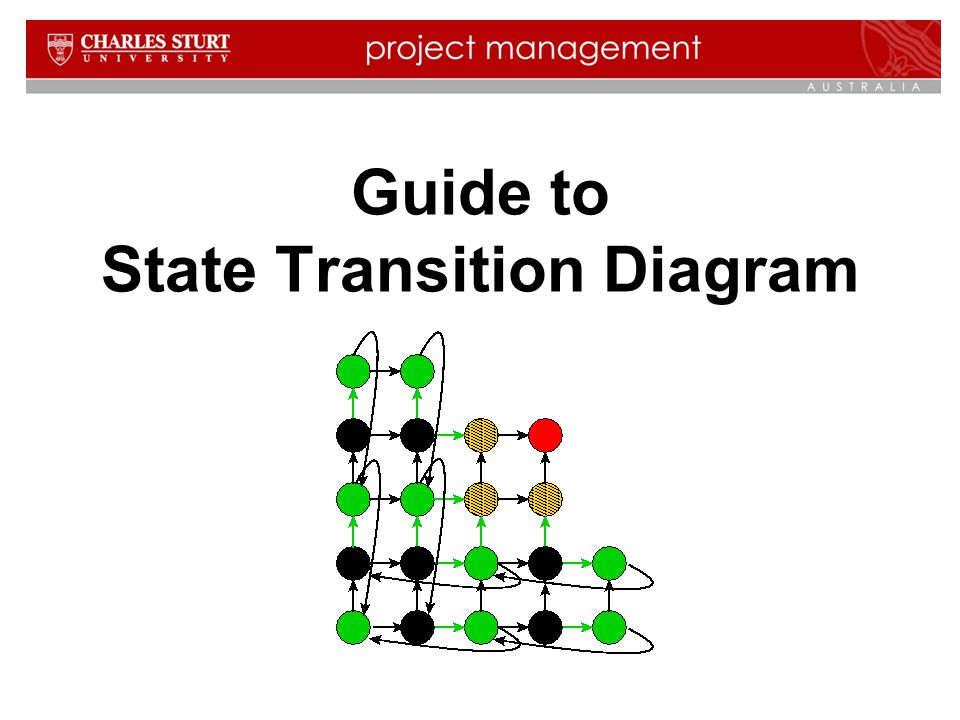 CHARLES STURT
UNIVERSITY

project management

AUSTRALIA

Guide to
State Transition Diagram